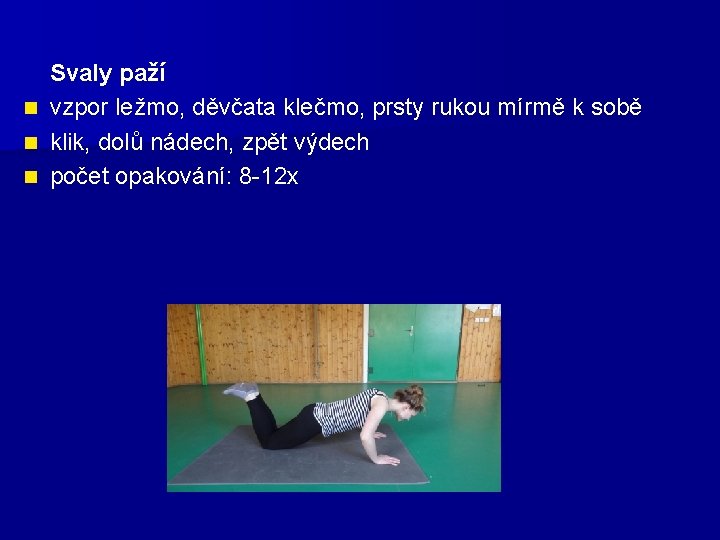 Svaly paží

- vzpor ležmo, děvčata klečmo, prsty rukou mírmě k sobě
- klik, dolů nádech, zpět výdech
- počet opakování: 8-12x